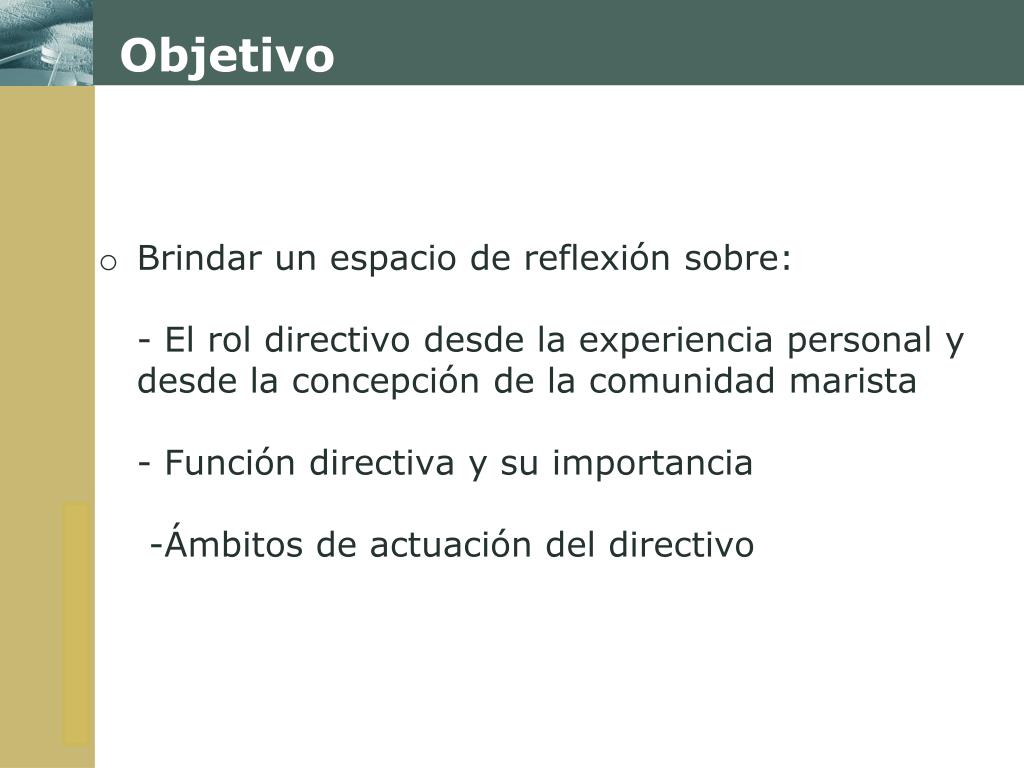 Objetivo

o Brindar un espacio de reflexión sobre:

- El rol directivo desde la experiencia personal y desde la concepción de la comunidad marista

- Función directiva y su importancia

-Ámbitos de actuación del directivo